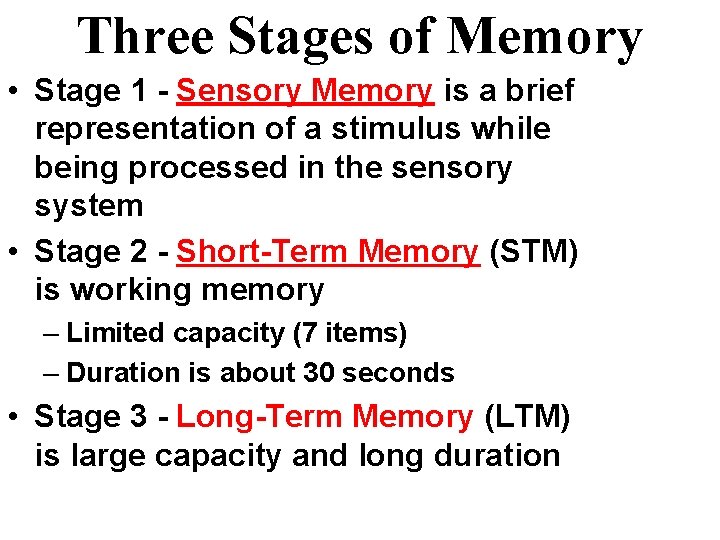 Three Stages of Memory

• Stage 1 - Sensory Memory is a brief representation of a stimulus while being processed in the sensory system

• Stage 2 - Short-Term Memory (STM) is working memory

– Limited capacity (7 items)

– Duration is about 30 seconds

• Stage 3 - Long-Term Memory (LTM) is large capacity and long duration